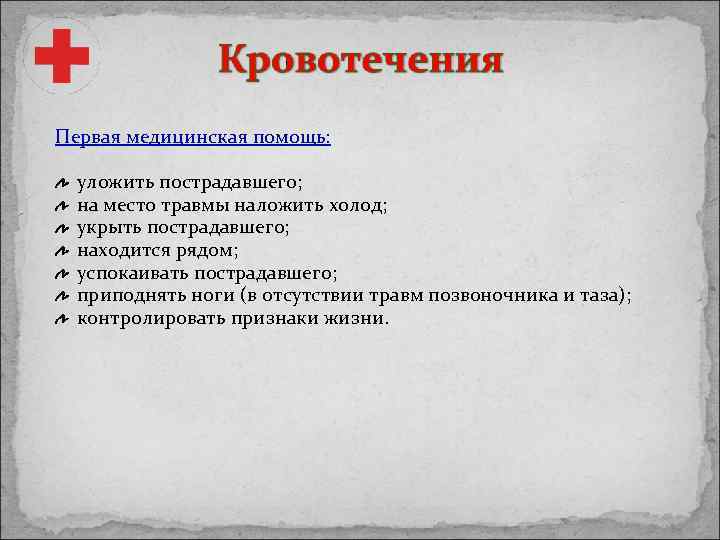 Кровотечения

Первая медицинская помощь:

уложить пострадавшего;
на место травмы наложить холод;
укрыть пострадавшего;
находится рядом;
успокаивать пострадавшего;
приподнять ноги (в отсутствии травм позвоночника и таза);
контролировать признаки жизни.